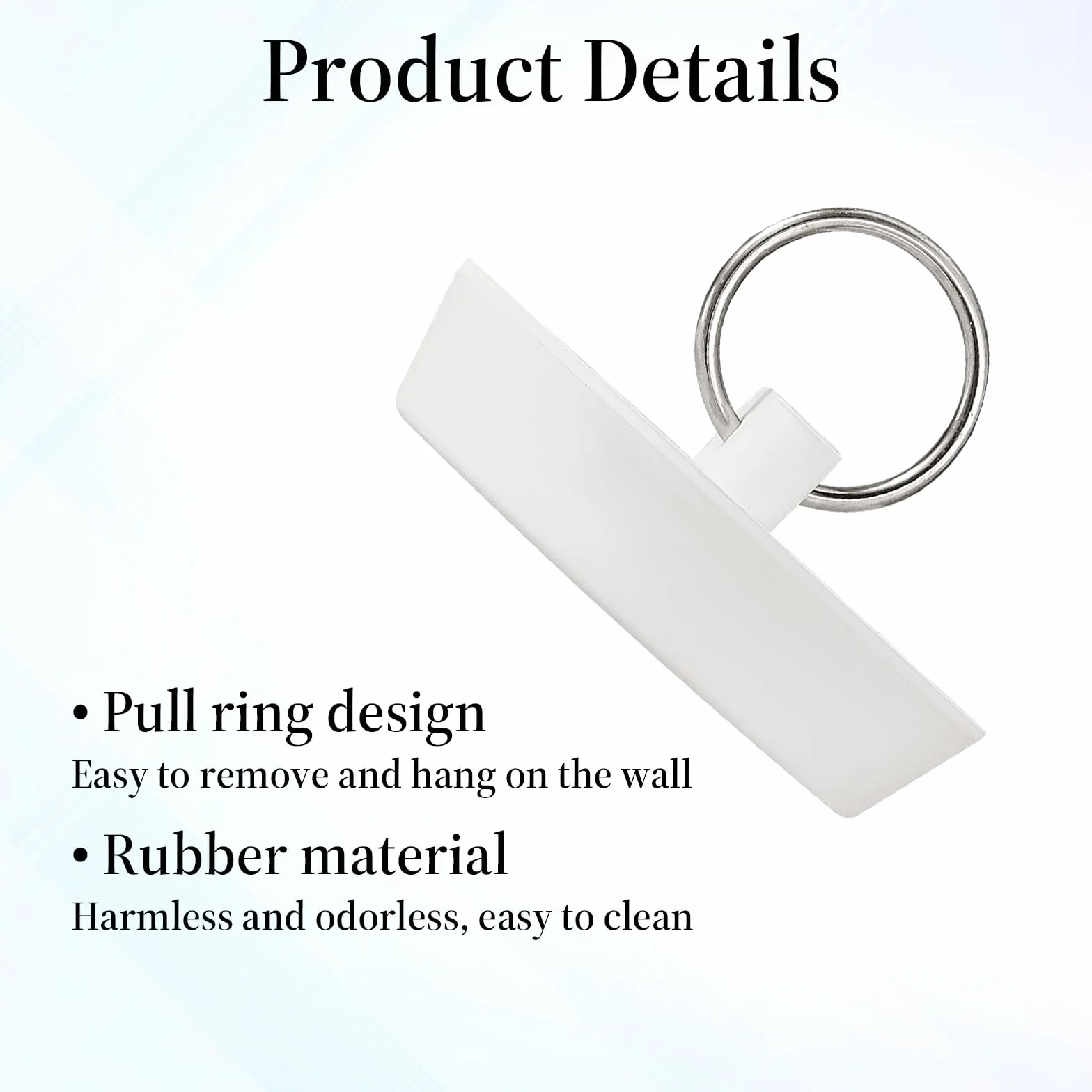 Product Details

• Pull ring design
Easy to remove and hang on the wall

• Rubber material
Harmless and odorless, easy to clean